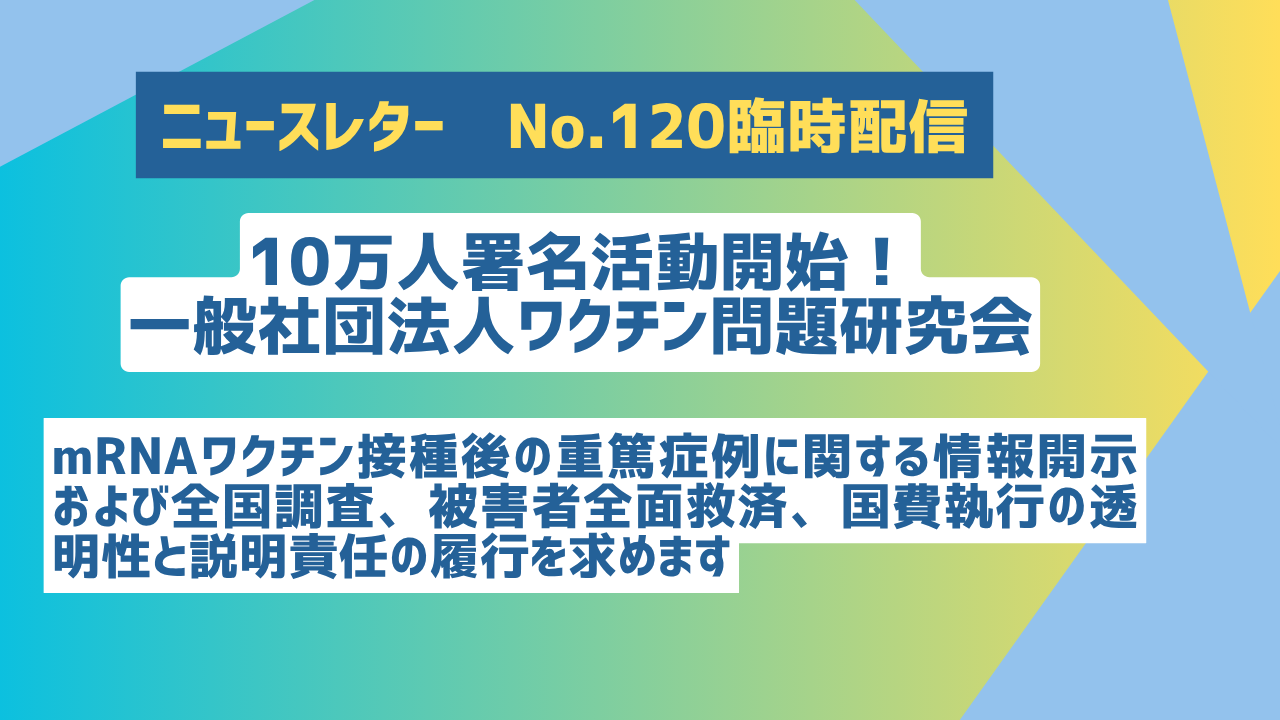 ニュースレター　No.120臨時配信

10万人署名活動開始！
一般社団法人ワクチン問題研究会

mRNAワクチン接種後の重篤症例に関する情報開示および全国調査、被害者全面救済、国費執行の透明性と説明責任の履行を求めます